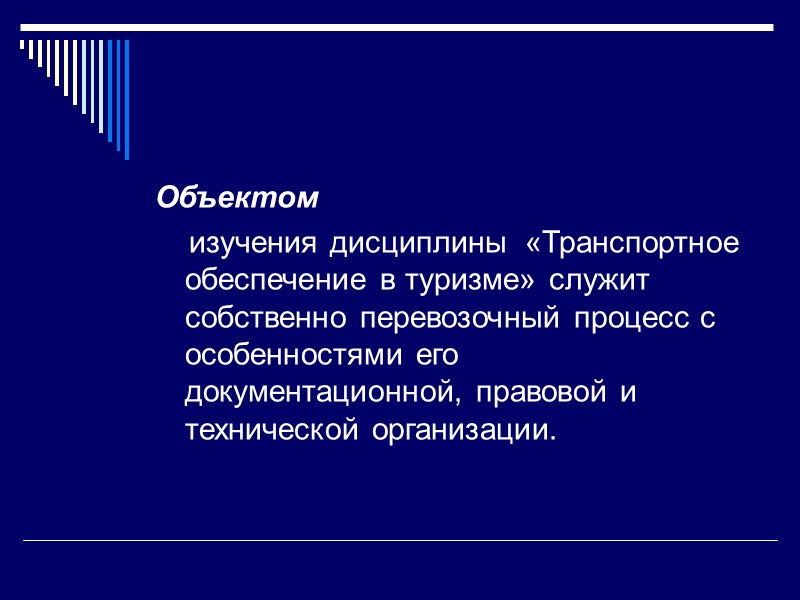 Объектом

изучения дисциплины «Транспортное обеспечение в туризме» служит собственно перевозочный процесс с особенностями его документационной, правовой и технической организации.